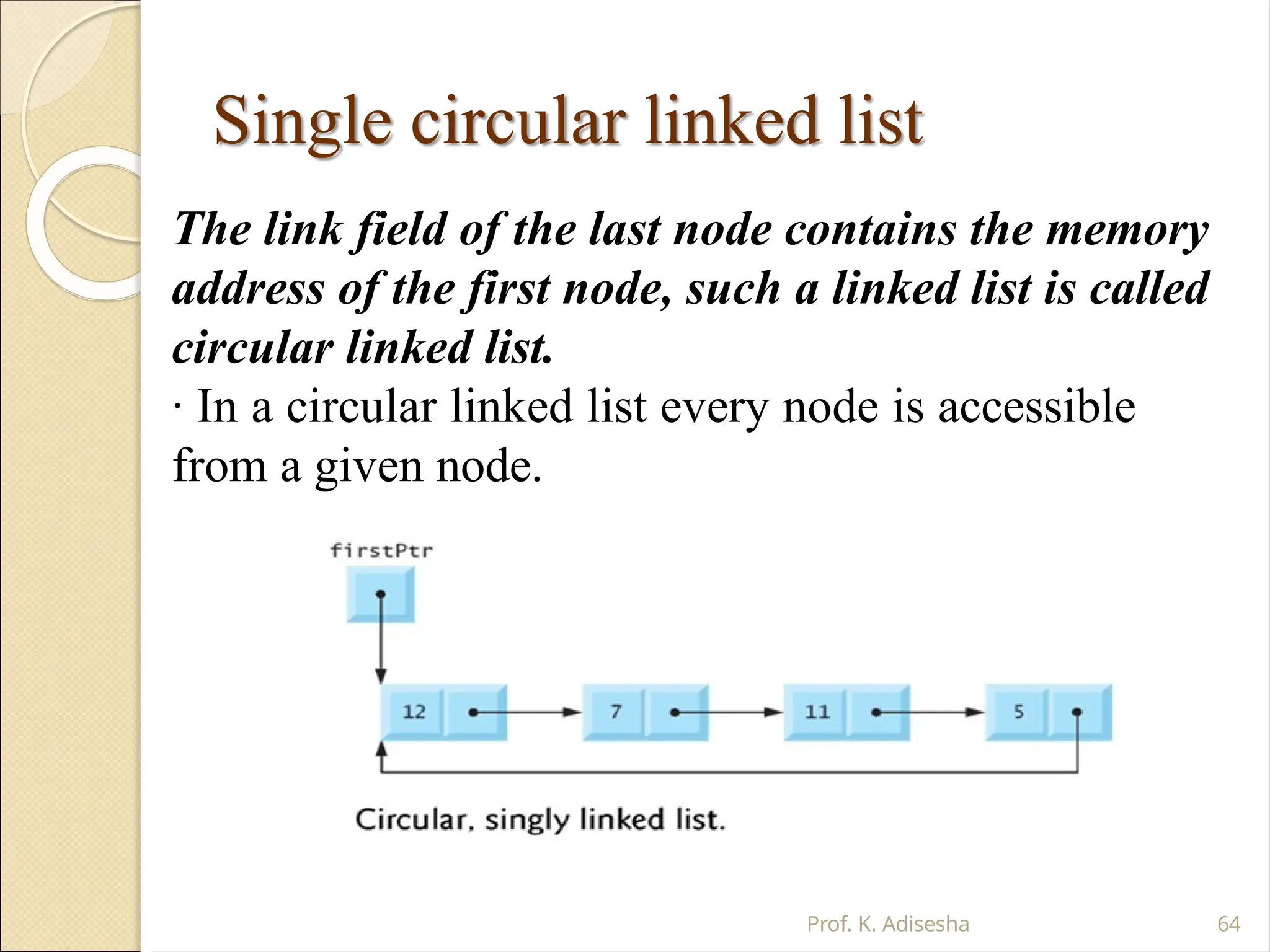 Single circular linked list

The link field of the last node contains the memory address of the first node, such a linked list is called circular linked list.

· In a circular linked list every node is accessible from a given node.

firstPtr

12

7

11

5

Circular, singly linked list.

Prof. K. Adisesha

64